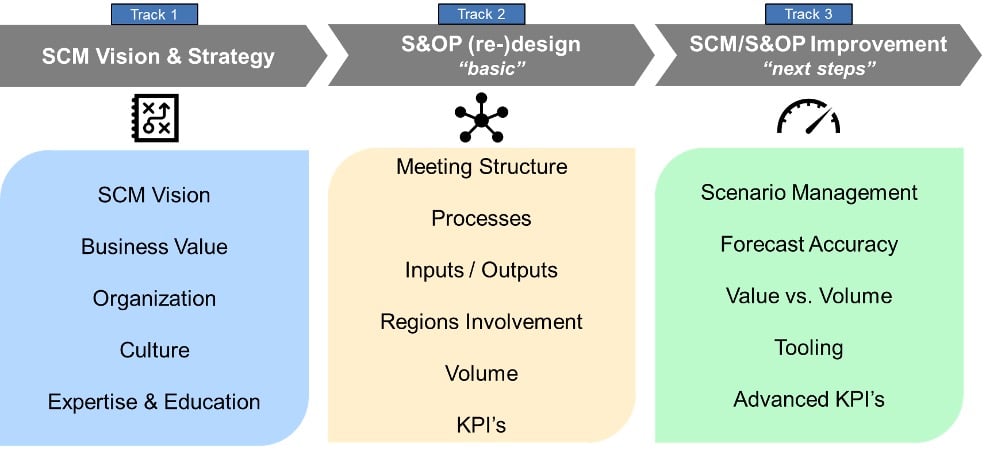 Track 1

SCM Vision & Strategy

SCM Vision

Business Value

Organization

Culture

Expertise & Education

Track 2

S&OP (re-)design
"basic"

Meeting Structure

Processes

Inputs / Outputs

Regions Involvement

Volume

KPI's

Track 3

SCM/S&OP Improvement
"next steps"

Scenario Management

Forecast Accuracy

Value vs. Volume

Tooling

Advanced KPI's